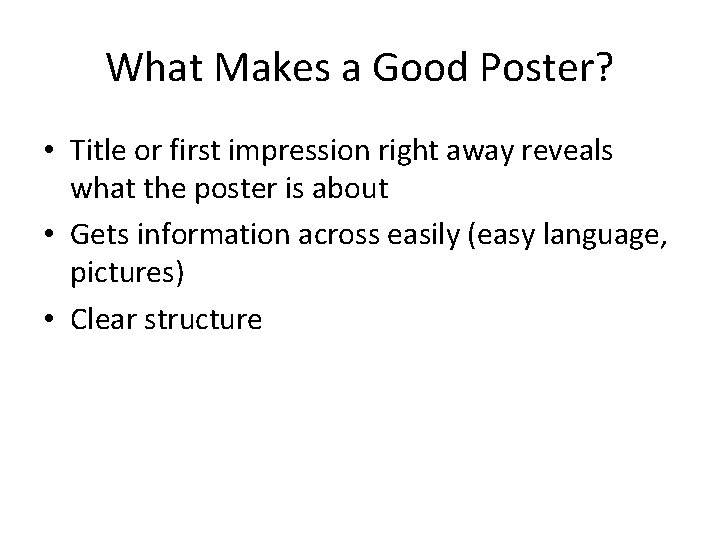 What Makes a Good Poster?

• Title or first impression right away reveals what the poster is about

• Gets information across easily (easy language, pictures)

• Clear structure